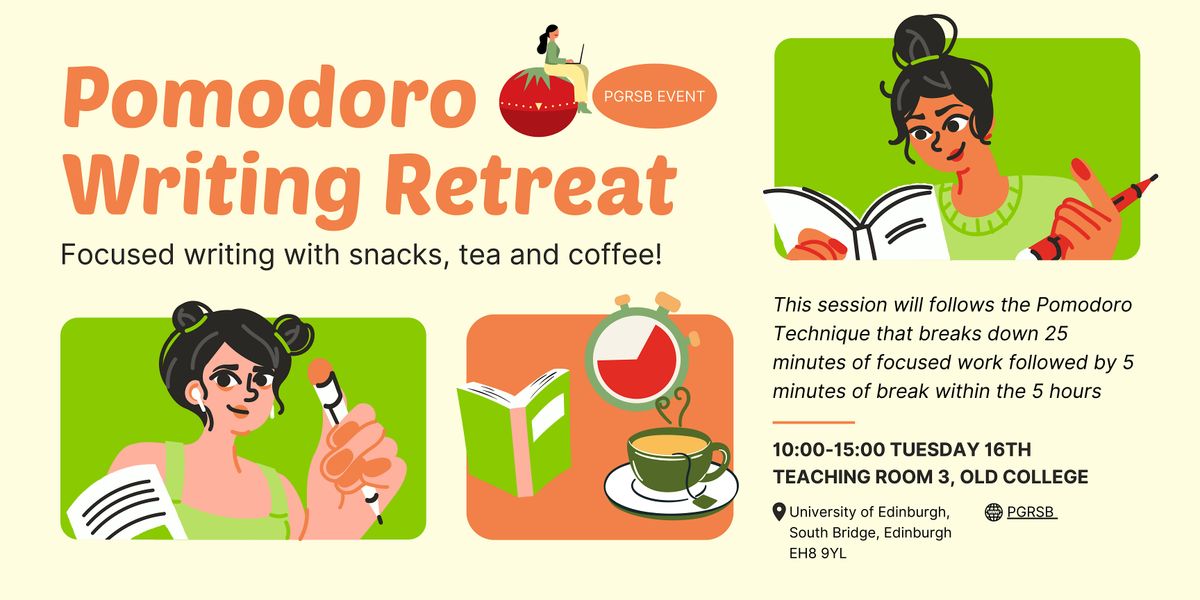 Pomodoro Writing Retreat

PGRSB EVENT

Focused writing with snacks, tea and coffee!

This session will follows the Pomodoro Technique that breaks down 25 minutes of focused work followed by 5 minutes of break within the 5 hours

10:00-15:00 TUESDAY 16TH
TEACHING ROOM 3, OLD COLLEGE

University of Edinburgh, South Bridge, Edinburgh EH8 9YL

PGRSB